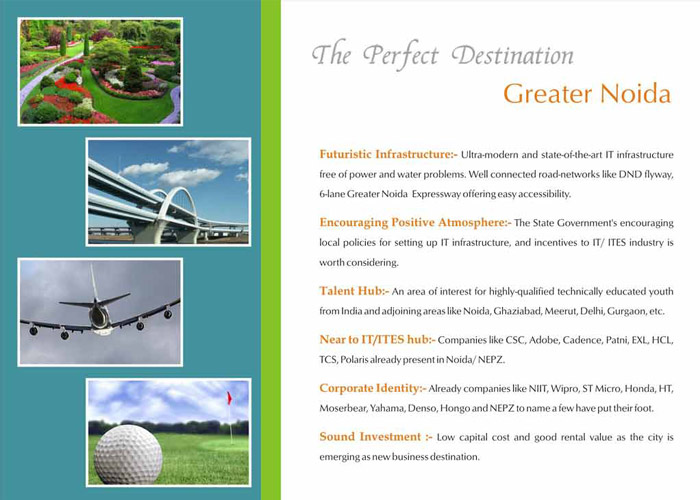 The Perfect Destination

Greater Noida

Futuristic Infrastructure:- Ultra-modern and state-of-the-art IT infrastructure free of power and water problems. Well connected road-networks like DND flyway, 6-lane Greater Noida Expressway offering easy accessibility.

Encouraging Positive Atmosphere:- The State Government's encouraging local policies for setting up IT infrastructure, and incentives to IT/ ITES industry is worth considering.

Talent Hub:- An area of interest for highly-qualified technically educated youth from India and adjoining areas like Noida, Ghaziabad, Meerut, Delhi, Gurgaon, etc.

Near to IT/ITES hub:- Companies like CSC, Adobe, Cadence, Patni, EXL, HCL, TCS, Polaris already present in Noida/ NEPZ.

Corporate Identity:- Already companies like NIIT, Wipro, ST Micro, Honda, HT, Moserbear, Yahama, Denso, Hongo and NEPZ to name a few have put their foot.

Sound Investment :- Low capital cost and good rental value as the city is emerging as new business destination.